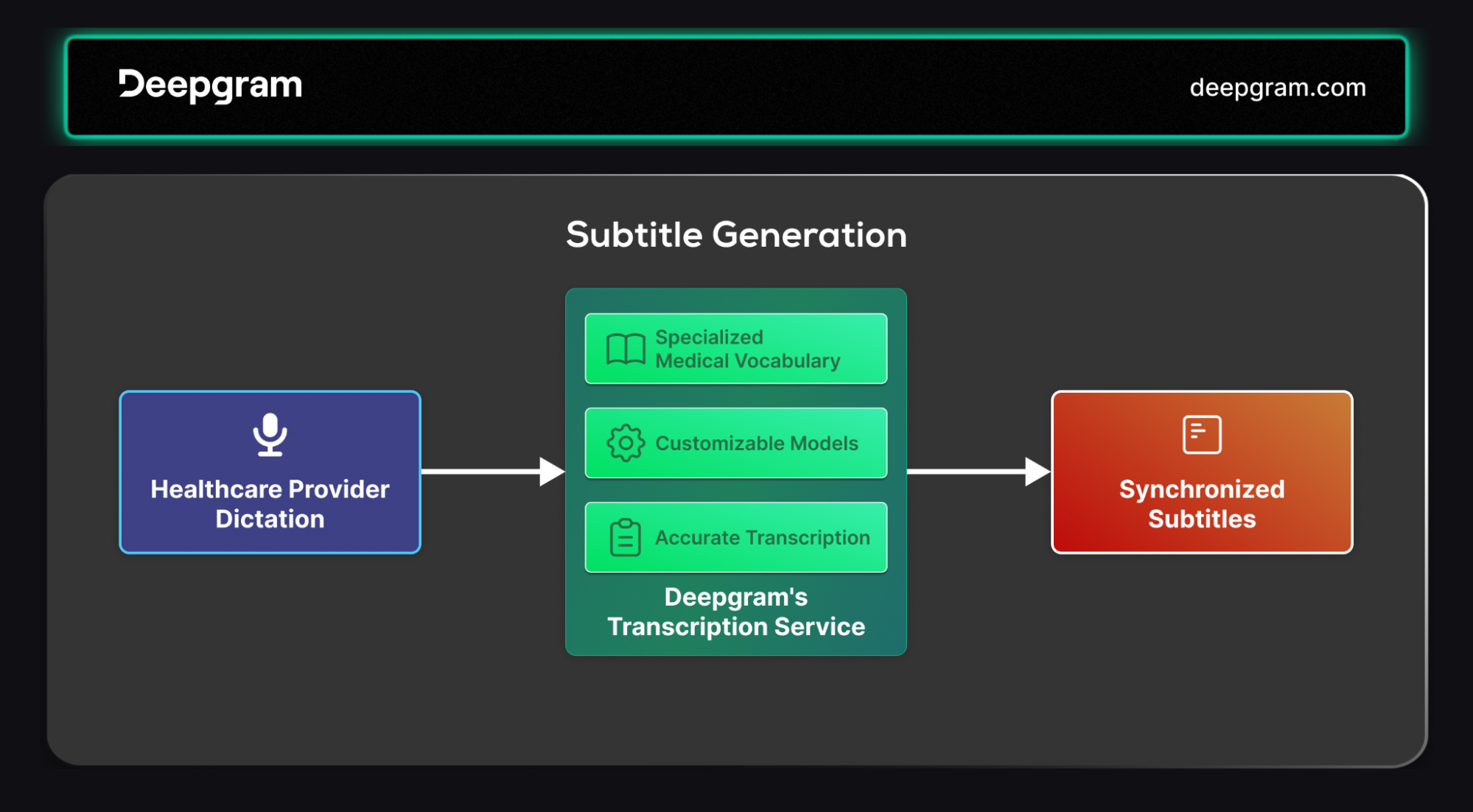 Deepgram

deepgram.com

Subtitle Generation

Healthcare Provider Dictation

Specialized Medical Vocabulary

Customizable Models

Accurate Transcription

Deepgram's Transcription Service

Synchronized Subtitles